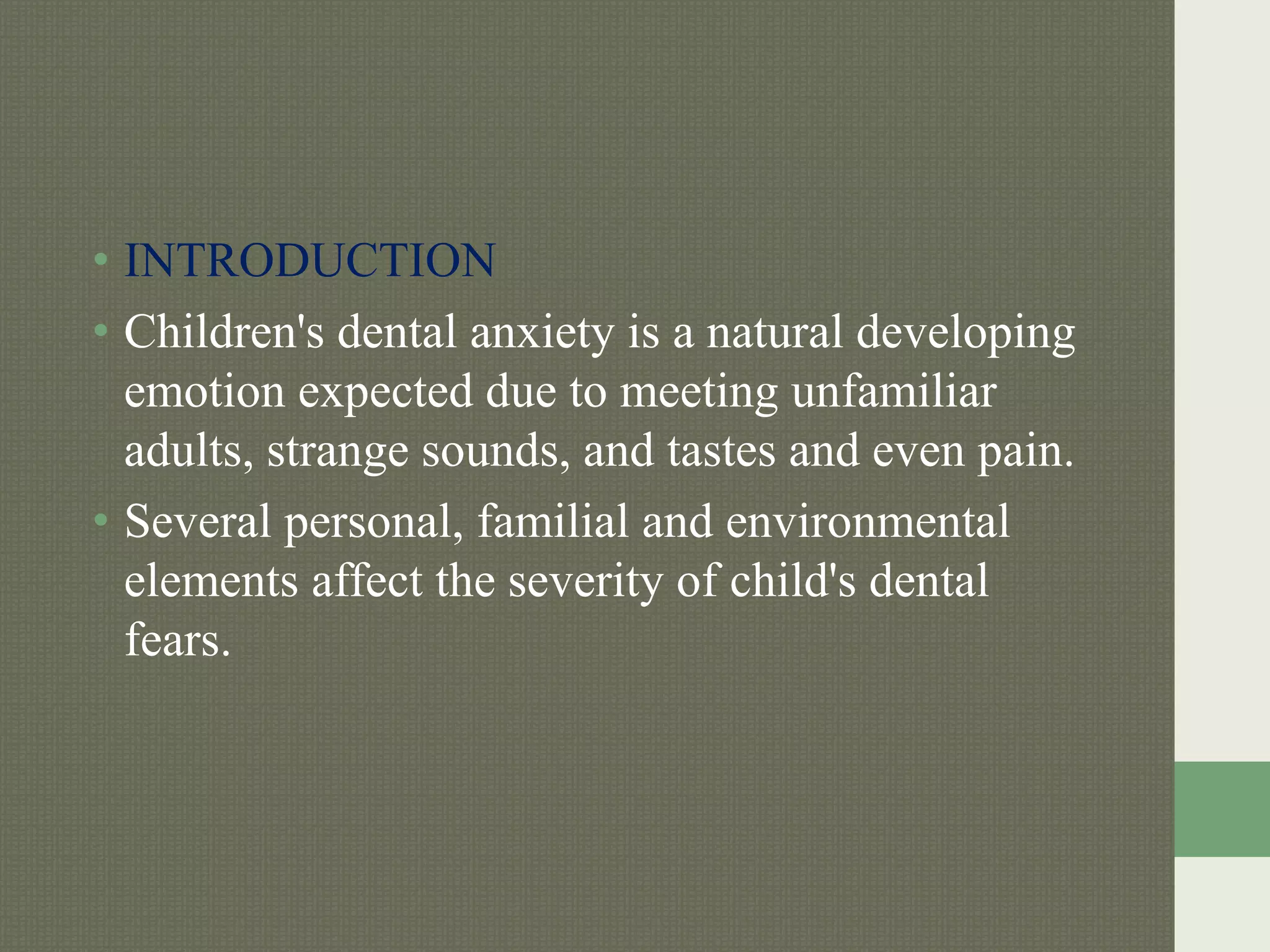 • INTRODUCTION
• Children's dental anxiety is a natural developing emotion expected due to meeting unfamiliar adults, strange sounds, and tastes and even pain.
• Several personal, familial and environmental elements affect the severity of child's dental fears.